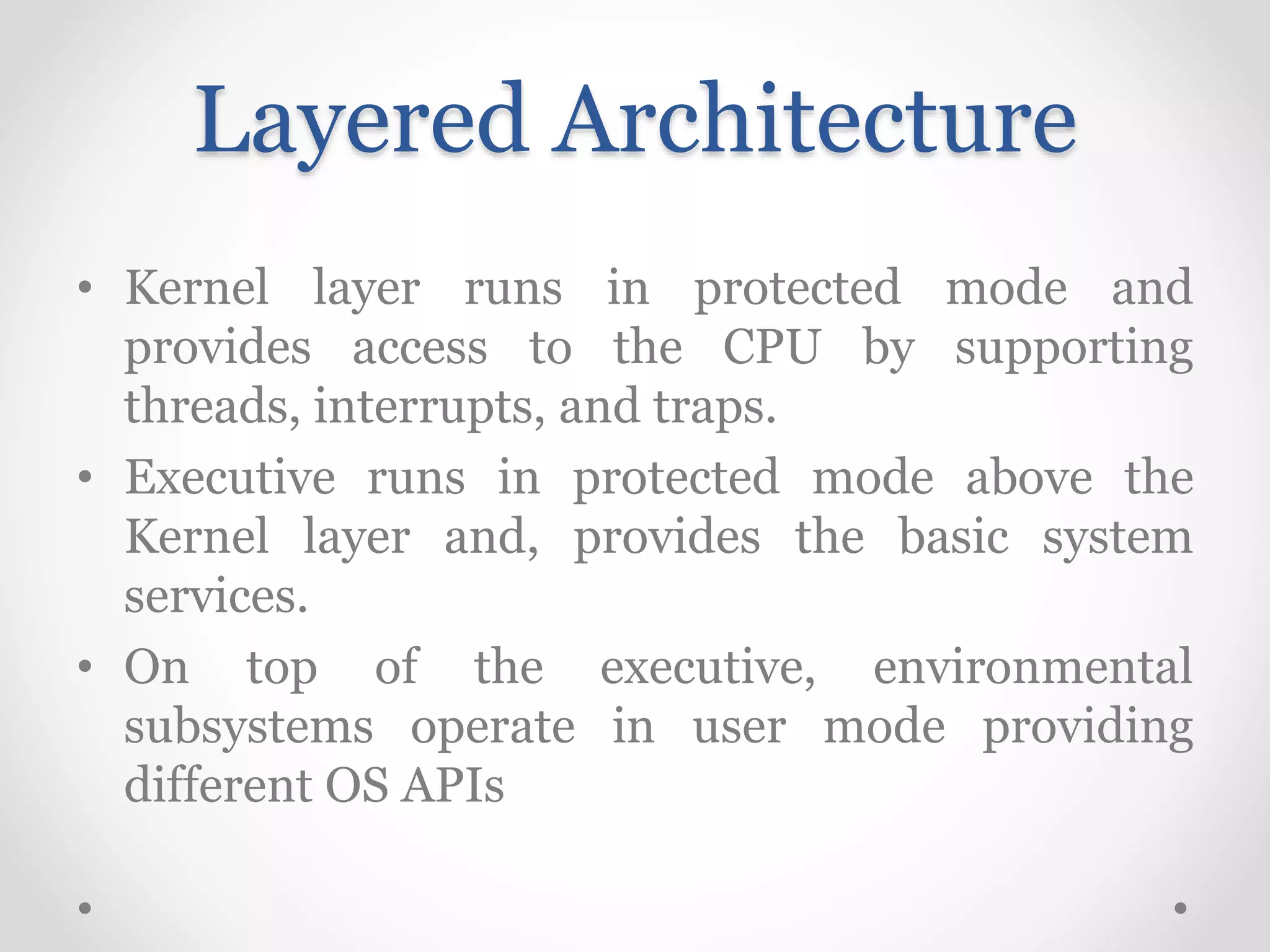 Layered Architecture

• Kernel layer runs in protected mode and provides access to the CPU by supporting threads, interrupts, and traps.
• Executive runs in protected mode above the Kernel layer and, provides the basic system services.
• On top of the executive, environmental subsystems operate in user mode providing different OS APIs